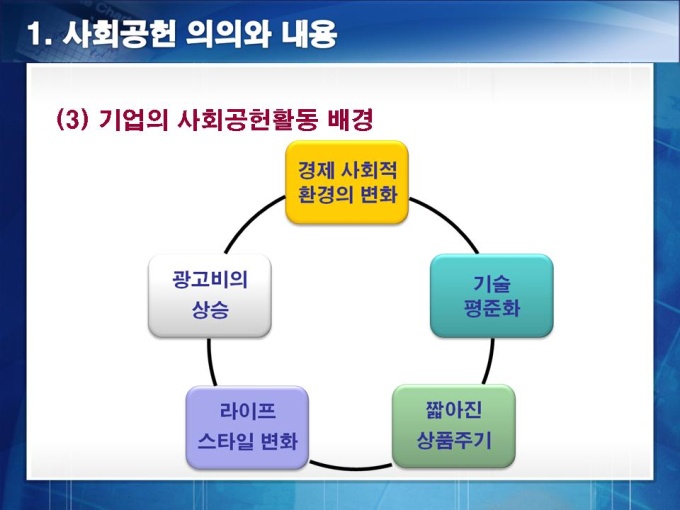 1. 사회공헌 의의와 내용

(3) 기업의 사회공헌활동 배경

경제 사회적 환경의 변화

기술 평준화

짧아진 상품주기

라이프 스타일 변화

광고비의 상승